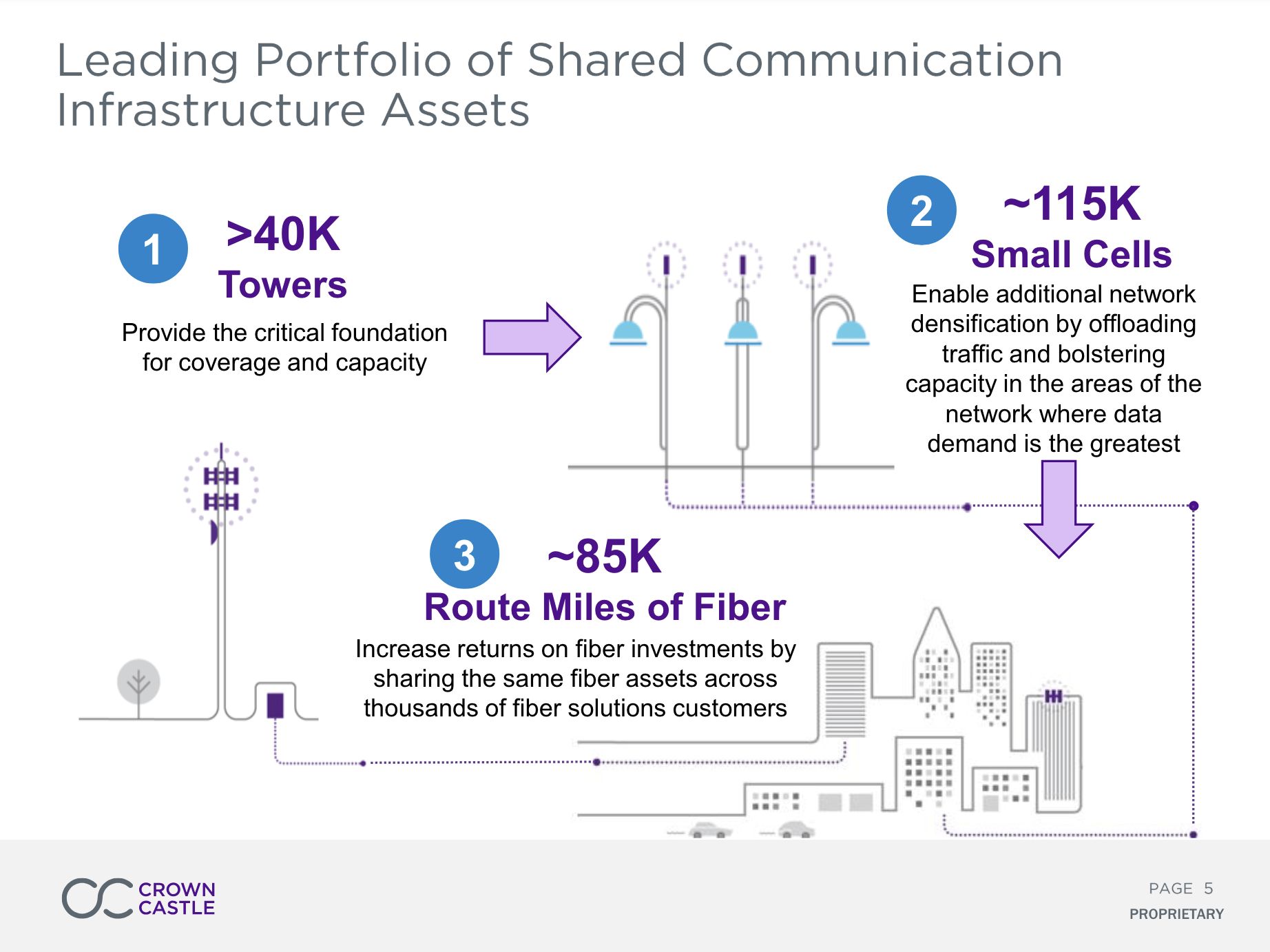 Leading Portfolio of Shared Communication Infrastructure Assets

1

>40K
Towers

Provide the critical foundation for coverage and capacity

2

~115K
Small Cells

Enable additional network densification by offloading traffic and bolstering capacity in the areas of the network where data demand is the greatest

3

~85K
Route Miles of Fiber

Increase returns on fiber investments by sharing the same fiber assets across thousands of fiber solutions customers

CROWN CASTLE

PAGE 5
PROPRIETARY